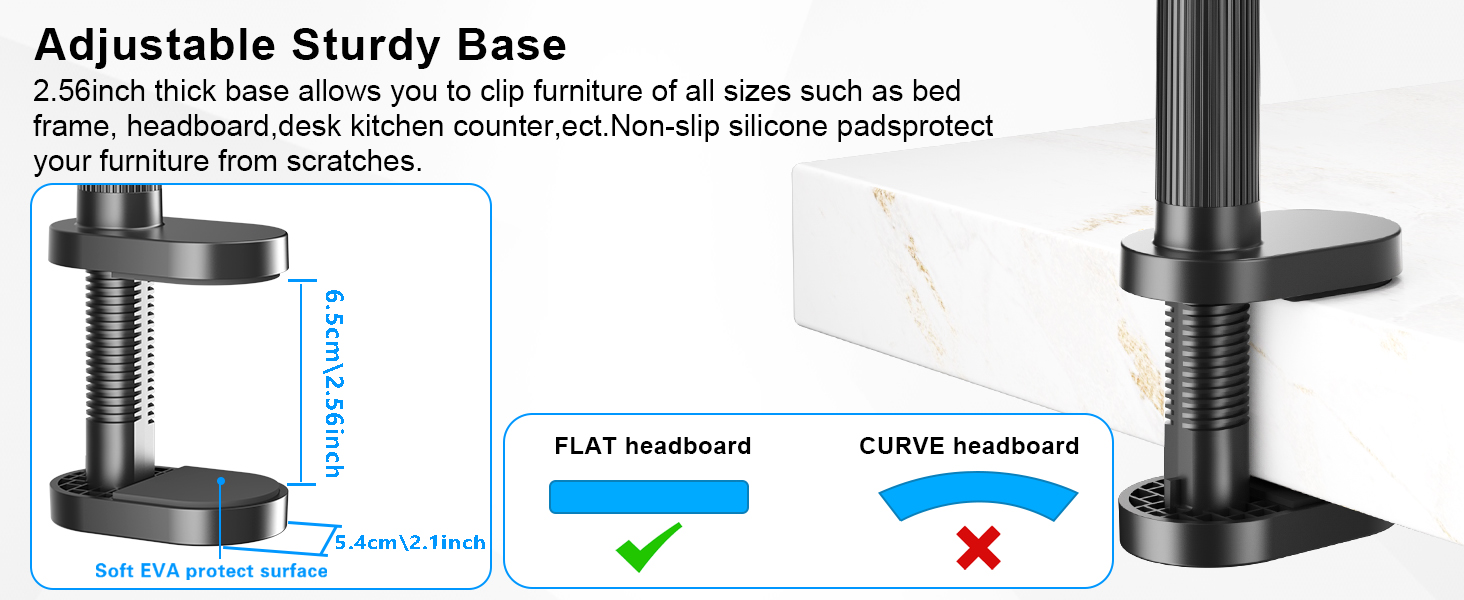 Adjustable Sturdy Base
2.56inch thick base allows you to clip furniture of all sizes such as bed frame, headboard,desk kitchen counter,ect.Non-slip silicone padsprotect your furniture from scratches.

6.5cm\2.56inch

5.4cm\2.1inch

Soft EVA protect surface

FLAT headboard

CURVE headboard